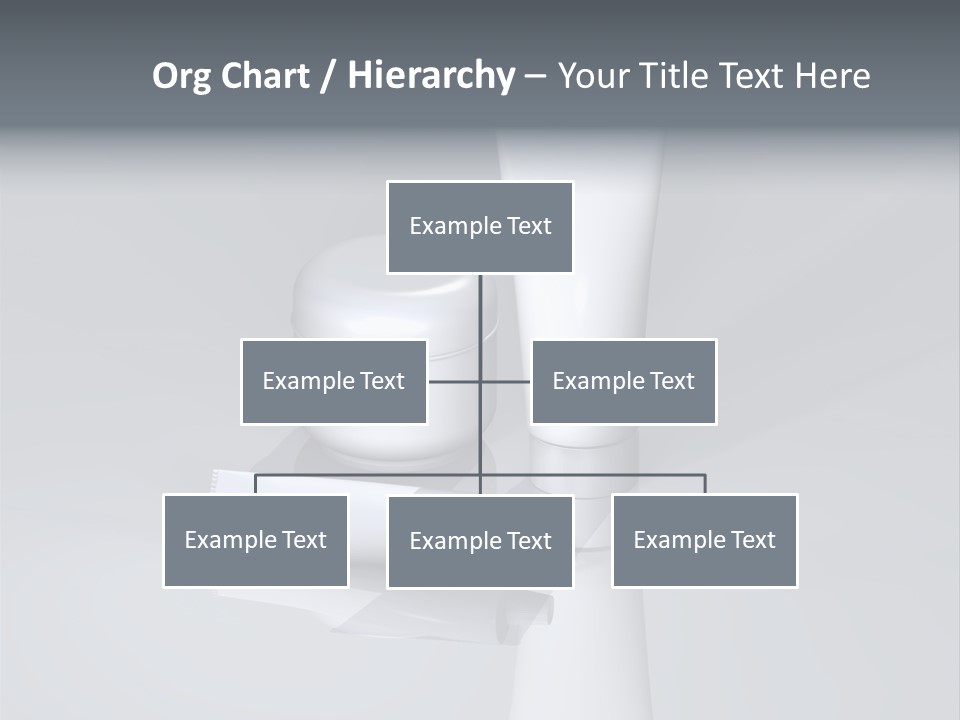 Org Chart / Hierarchy – Your Title Text Here

Example Text

Example Text

Example Text

Example Text

Example Text

Example Text